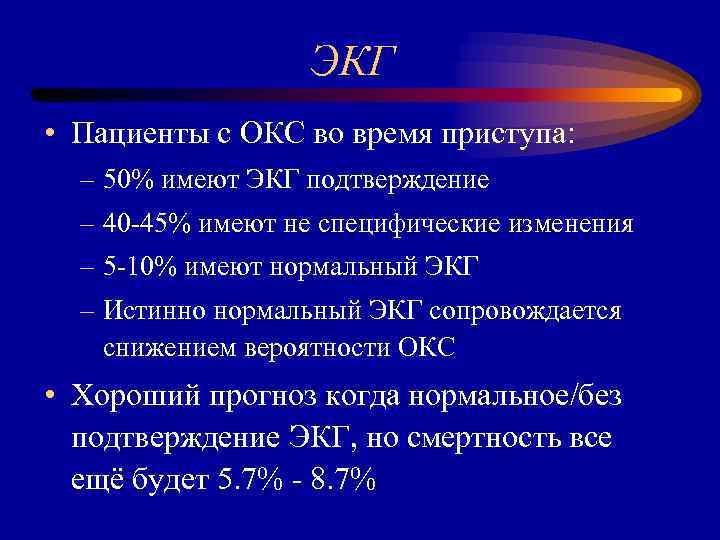 ЭКГ

• Пациенты с ОКС во время приступа:
– 50% имеют ЭКГ подтверждение
– 40-45% имеют не специфические изменения
– 5-10% имеют нормальный ЭКГ
– Истинно нормальный ЭКГ сопровождается снижением вероятности ОКС

• Хороший прогноз когда нормальное/без подтверждение ЭКГ, но смертность все ещё будет 5.7% - 8.7%